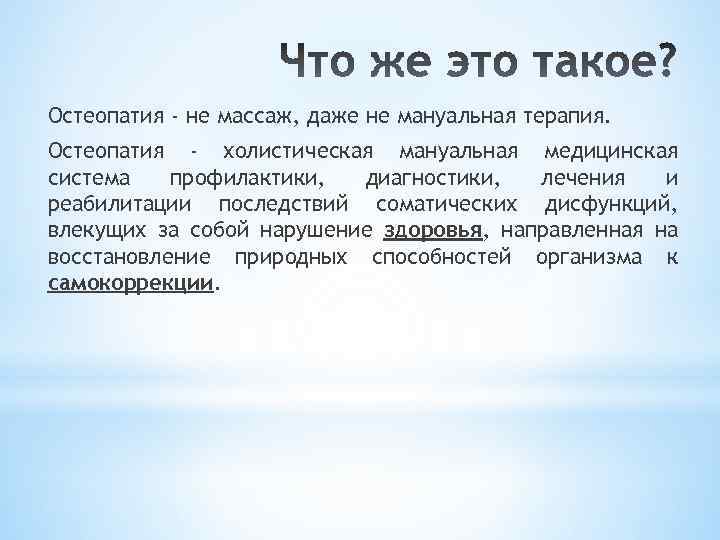 Что же это такое?

Остеопатия - не массаж, даже не мануальная терапия.

Остеопатия - холистическая мануальная медицинская система профилактики, диагностики, лечения и реабилитации последствий соматических дисфункций, влекущих за собой нарушение здоровья, направленная на восстановление природных способностей организма к самокоррекции.